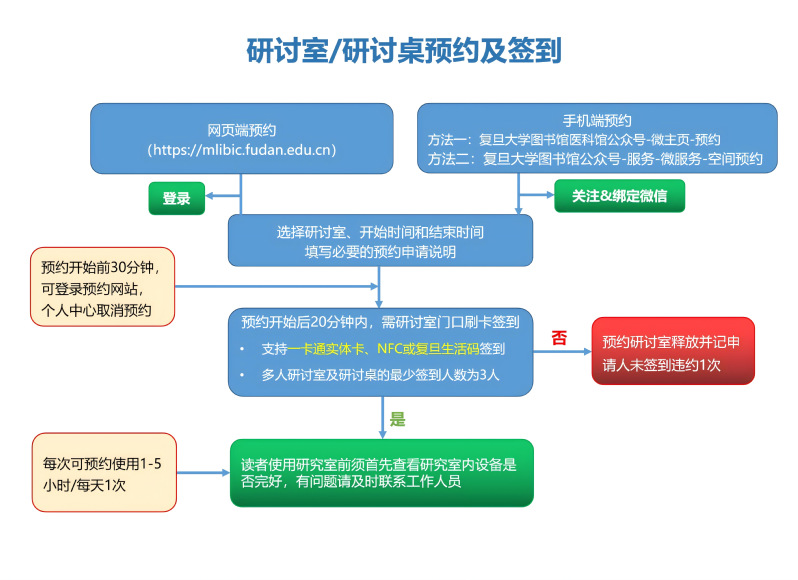 研讨室/研讨桌预约及签到

网页端预约
(https://mlibic.fudan.edu.cn)

手机端预约
方法一：复旦大学图书馆医科馆公众号-微主页-预约
方法二：复旦大学图书馆公众号-服务-微服务-空间预约

登录

关注&绑定微信

选择研讨室、开始时间和结束时间
填写必要的预约申请说明

预约开始前30分钟，可登录预约网站，个人中心取消预约

预约开始后20分钟内，需研讨室门口刷卡签到
• 支持一卡通实体卡、NFC或复旦生活码签到
• 多人研讨室及研讨桌的最少签到人数为3人

否

预约研讨室释放并记申请人未签到违约1次

是

每次可预约使用1-5小时/每天1次

读者使用研究室前须首先查看研究室内设备是否完好，有问题请及时联系工作人员